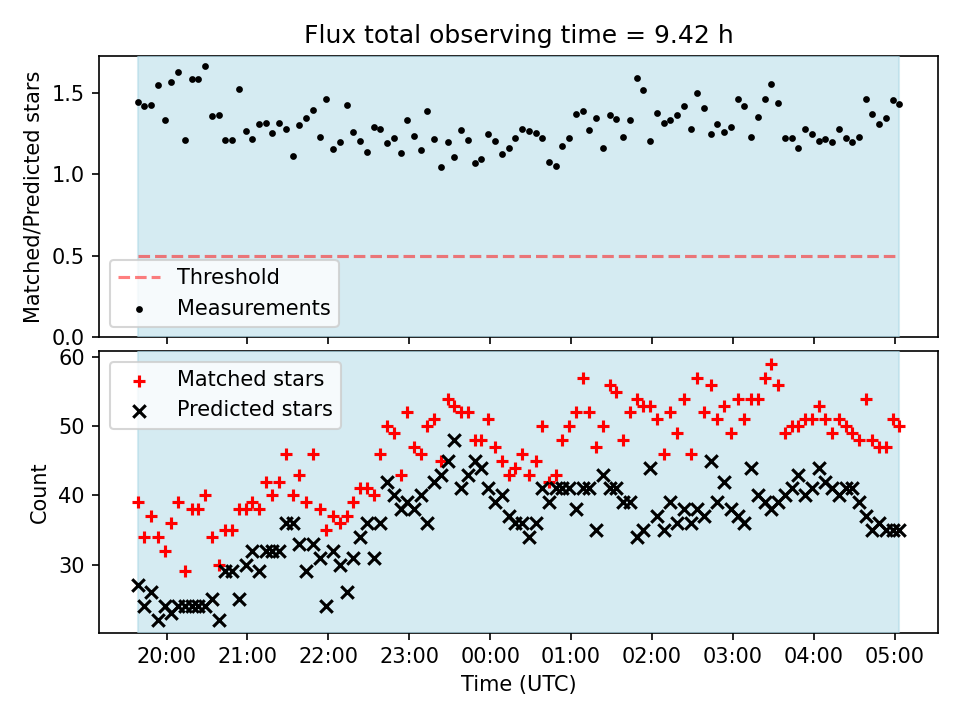 Flux total observing time = 9.42 h

Matched/Predicted stars

1.5
1.0
0.5
0.0

Threshold
Measurements

Count

60
50
40
30

Matched stars
Predicted stars

20:00 21:00 22:00 23:00 00:00 01:00 02:00 03:00 04:00 05:00

Time (UTC)